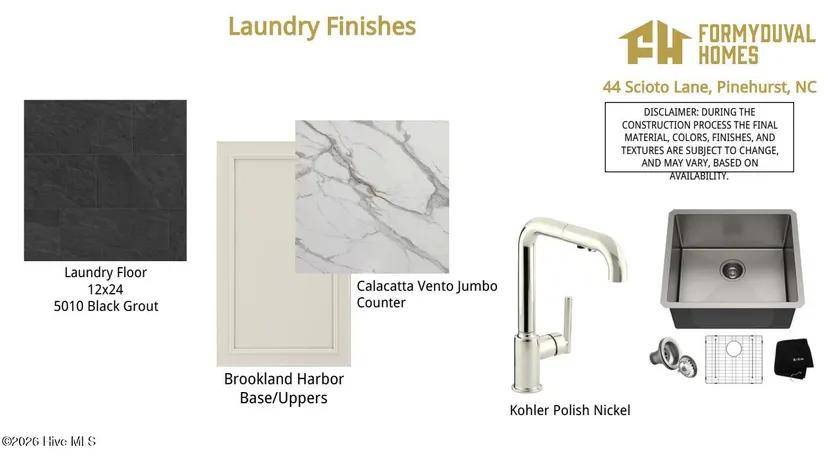 Laundry Finishes

FH FORMYDUVAL HOMES

44 Scioto Lane, Pinehurst, NC

DISCLAIMER: DURING THE CONSTRUCTION PROCESS THE FINAL MATERIAL, COLORS, FINISHES, AND TEXTURES ARE SUBJECT TO CHANGE, AND MAY VARY, BASED ON AVAILABILITY.

Laundry Floor
12x24
5010 Black Grout

Calacatta Vento Jumbo Counter

Brookland Harbor Base/Uppers

Kohler Polish Nickel

©2026 Hive MLS